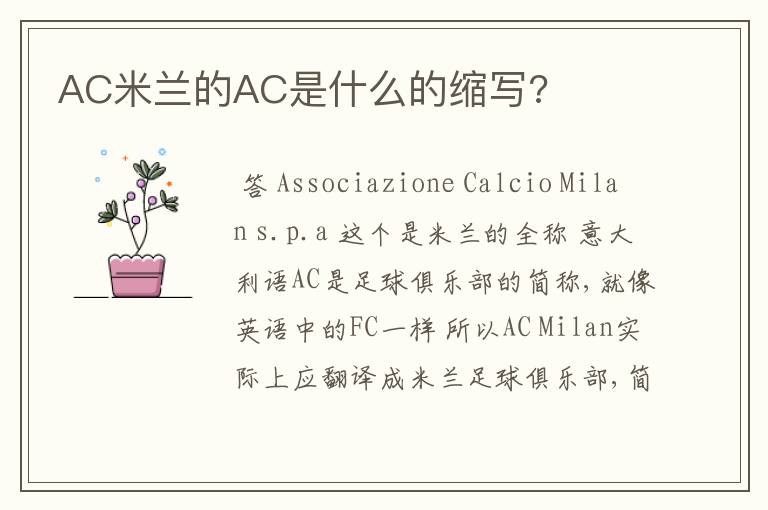 AC米兰的AC是什么的缩写？

答 Associazione Calcio Milan s.p.a 这个是米兰的全称 意大利语AC是足球俱乐部的简称，就像英语中的FC一样 所以AC Milan实际上应翻译成米兰足球俱乐部，简